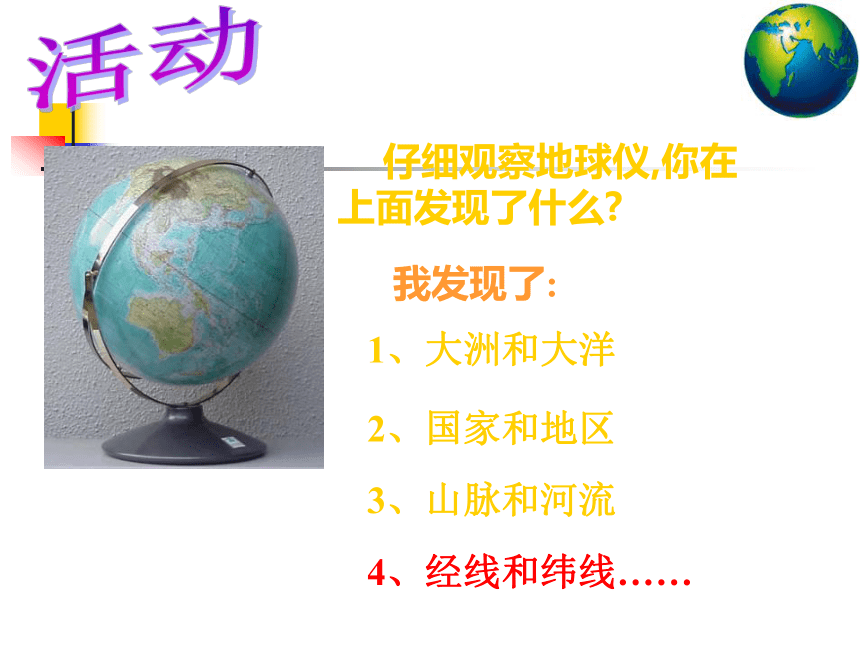 活动

仔细观察地球仪,你在上面发现了什么?

我发现了:

1、大洲和大洋

2、国家和地区

3、山脉和河流

4、经线和纬线……